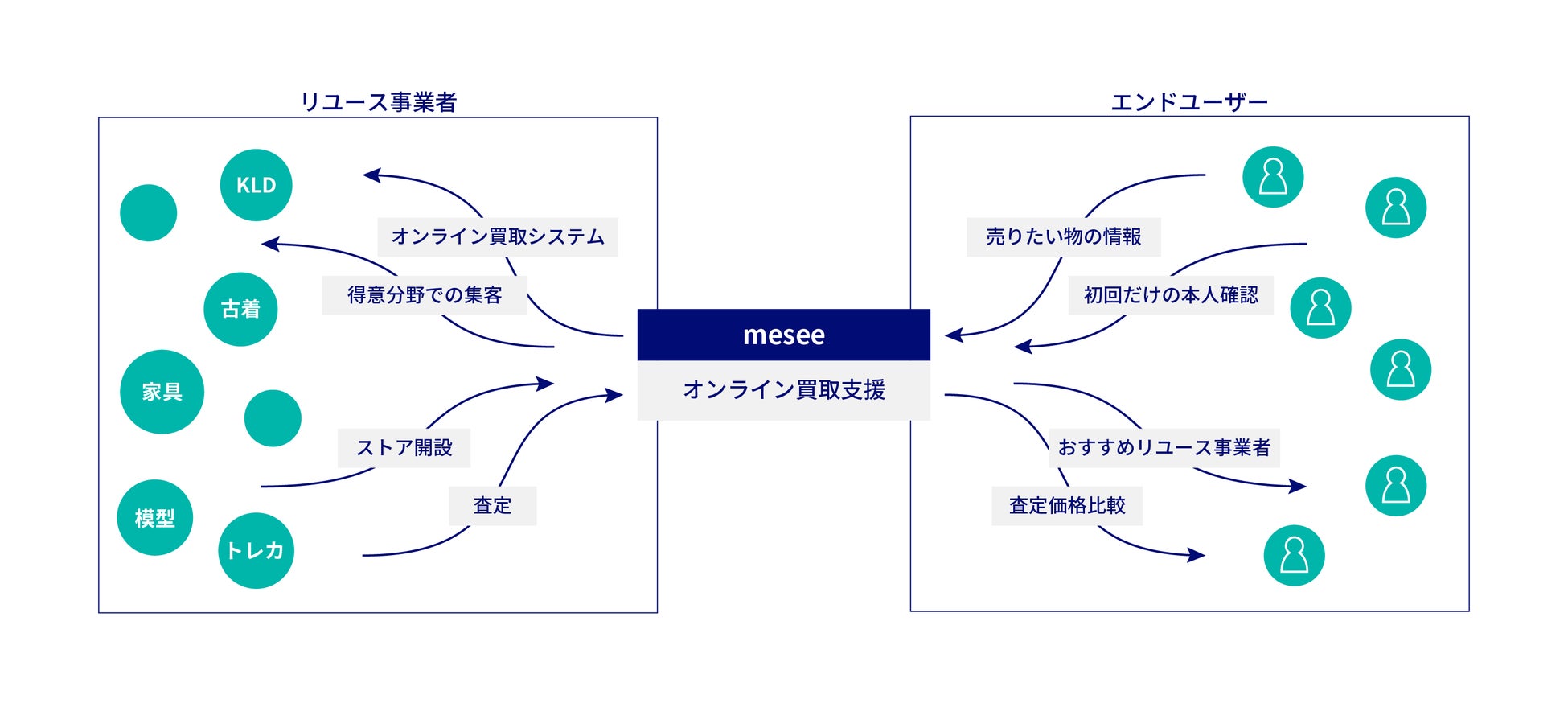 リユース事業者

KLD

古着

家具

模型

トレカ

オンライン買取システム

得意分野での集客

ストア開設

査定

mesee

オンライン買取支援

エンドユーザー

売りたい物の情報

初回だけの本人確認

おすすめリユース事業者

査定価格比較